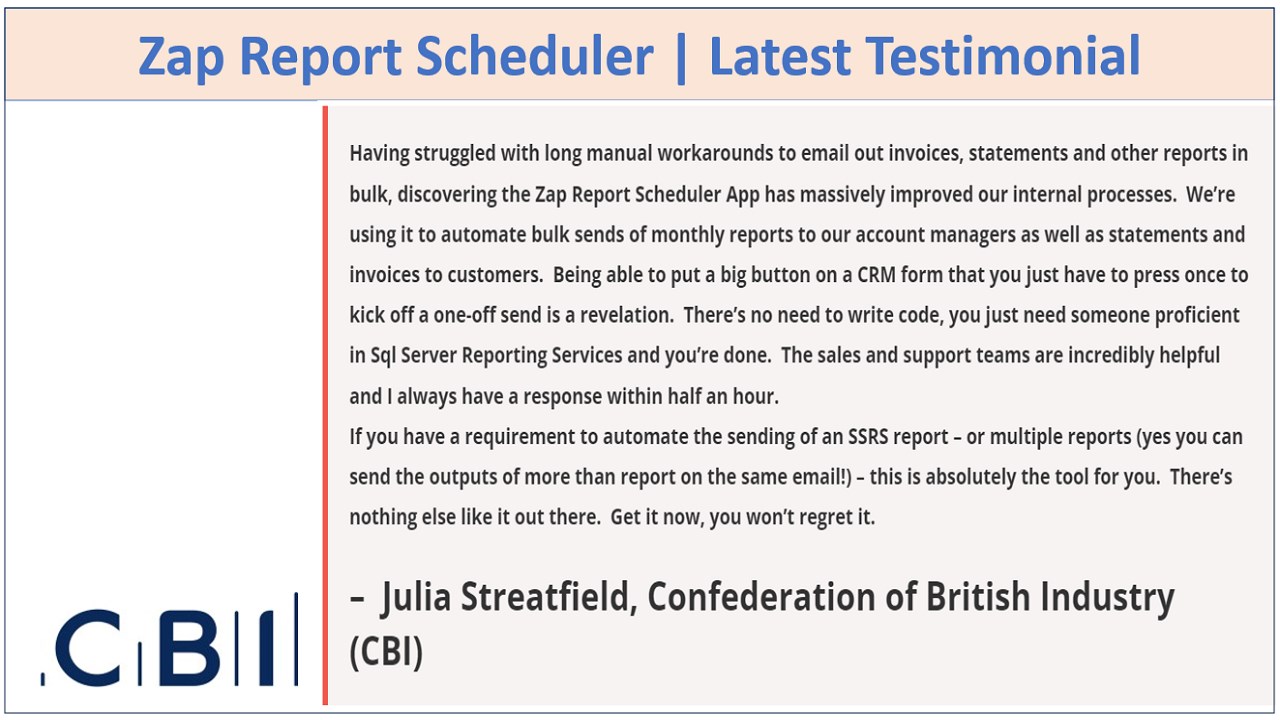 Zap Report Scheduler | Latest Testimonial

Having struggled with long manual workarounds to email out invoices, statements and other reports in bulk, discovering the Zap Report Scheduler App has massively improved our internal processes. We're using it to automate bulk sends of monthly reports to our account managers as well as statements and invoices to customers. Being able to put a big button on a CRM form that you just have to press once to kick off a one-off send is a revelation. There's no need to write code, you just need someone proficient in Sql Server Reporting Services and you're done. The sales and support teams are incredibly helpful and I always have a response within half an hour.
If you have a requirement to automate the sending of an SSRS report – or multiple reports (yes you can send the outputs of more than report on the same email!) – this is absolutely the tool for you. There's nothing else like it out there. Get it now, you won't regret it.

– Julia Streatfield, Confederation of British Industry (CBI)

CBI